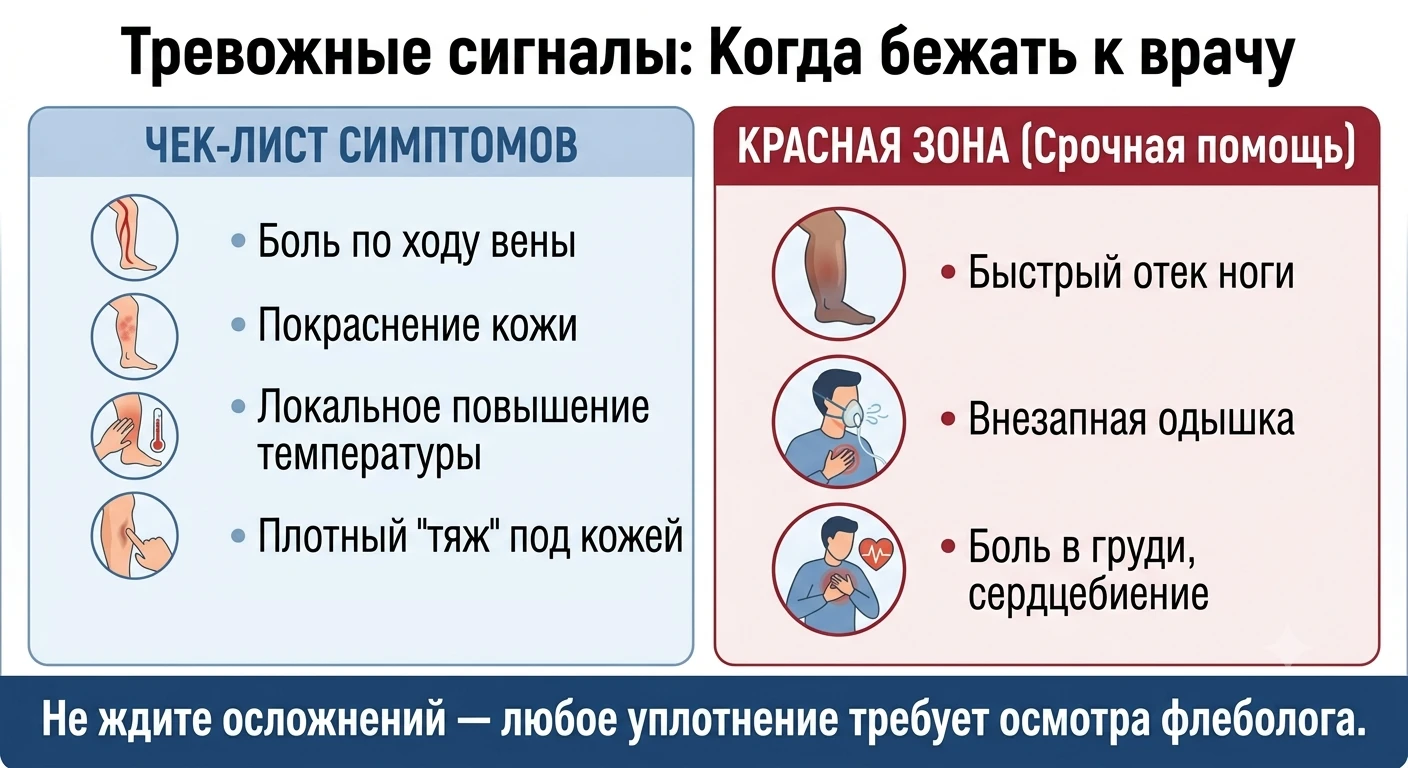 Тревожные сигналы: Когда бежать к врачу

ЧЕК-ЛИСТ СИМПТОМОВ

• Боль по ходу вены
• Покраснение кожи
• Локальное повышение температуры
• Плотный "тяж" под кожей

КРАСНАЯ ЗОНА (Срочная помощь)

• Быстрый отек ноги
• Внезапная одышка
• Боль в груди, сердцебиение

Не ждите осложнений — любое уплотнение требует осмотра флеболога.